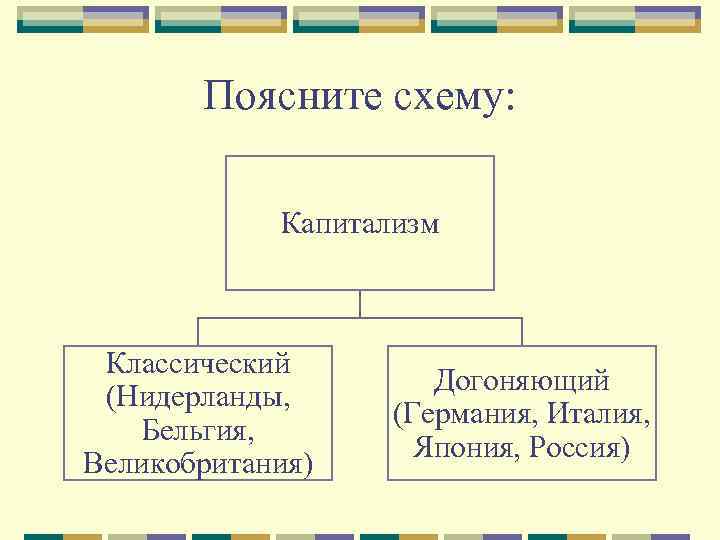 Поясните схему:

Капитализм

Классический (Нидерланды, Бельгия, Великобритания)

Догоняющий (Германия, Италия, Япония, Россия)